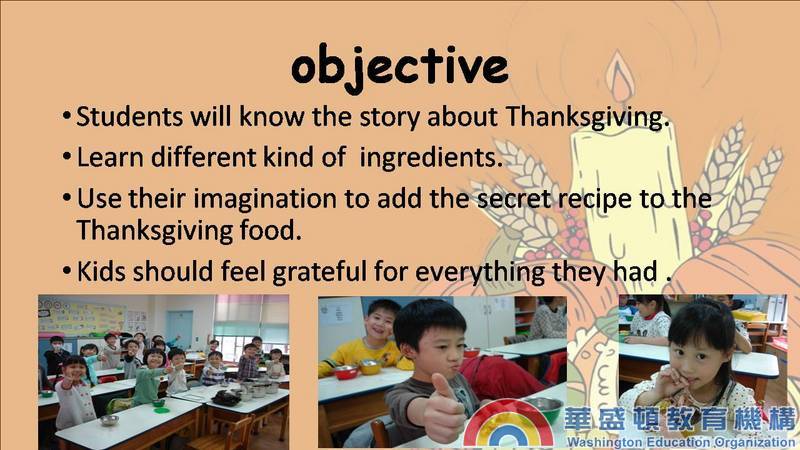 objective

• Students will know the story about Thanksgiving.

• Learn different kind of ingredients.

• Use their imagination to add the secret recipe to the Thanksgiving food.

• Kids should feel grateful for everything they had .

華盛頓教育機構
Washington Education Organization